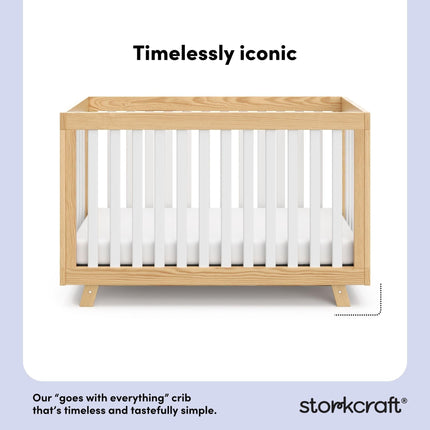 Timelessly iconic

Our “goes with everything” crib that’s timeless and tastefully simple.

storkcraft®